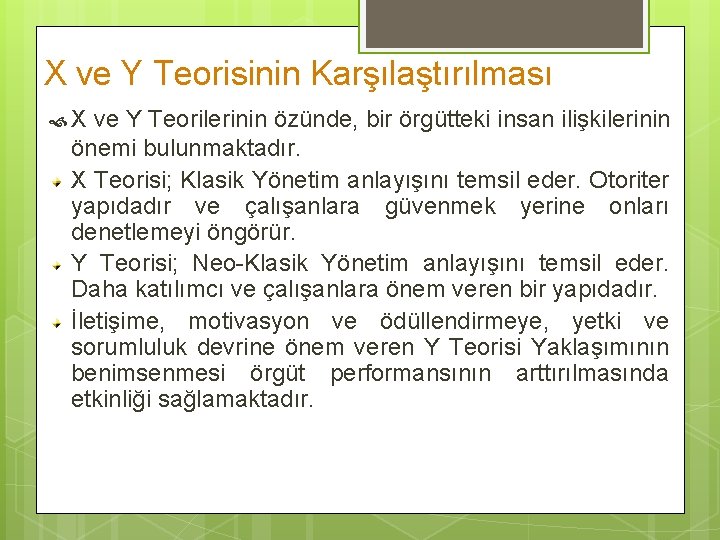 X ve Y Teorisinin Karşılaştırılması

X ve Y Teorilerinin özünde, bir örgütteki insan ilişkilerinin önemi bulunmaktadır.

X Teorisi; Klasik Yönetim anlayışını temsil eder. Otoriter yapıdadır ve çalışanlara güvenmek yerine onları denetlemeyi öngörür.

Y Teorisi; Neo-Klasik Yönetim anlayışını temsil eder. Daha katılımcı ve çalışanlara önem veren bir yapıdadır.

İletişime, motivasyon ve ödüllendirmeye, yetki ve sorumluluk devrine önem veren Y Teorisi Yaklaşımının benimsenmesi örgüt performansının arttırılmasında etkinliği sağlamaktadır.